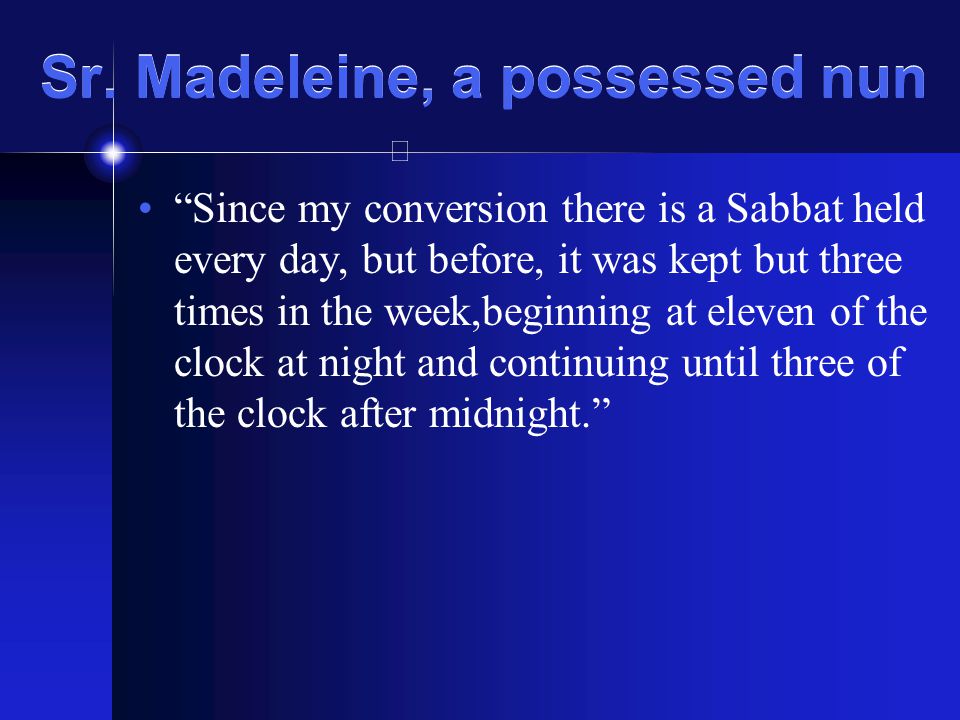 Sr. Madeleine, a possessed nun

• “Since my conversion there is a Sabbat held every day, but before, it was kept but three times in the week,beginning at eleven of the clock at night and continuing until three of the clock after midnight.”